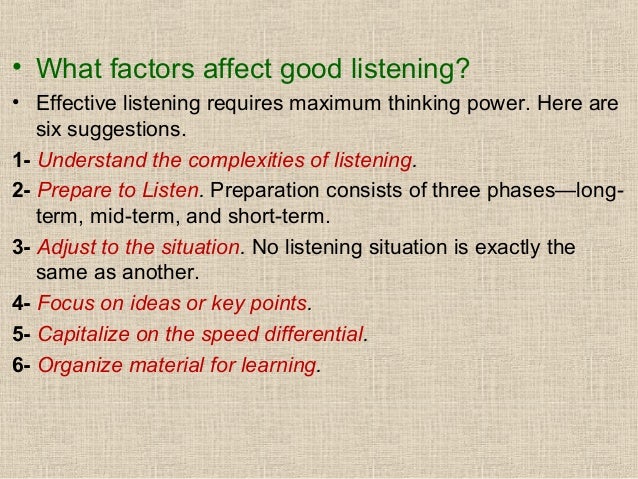 • What factors affect good listening?

• Effective listening requires maximum thinking power. Here are six suggestions.

1- Understand the complexities of listening.

2- Prepare to Listen. Preparation consists of three phases—long-term, mid-term, and short-term.

3- Adjust to the situation. No listening situation is exactly the same as another.

4- Focus on ideas or key points.

5- Capitalize on the speed differential.

6- Organize material for learning.